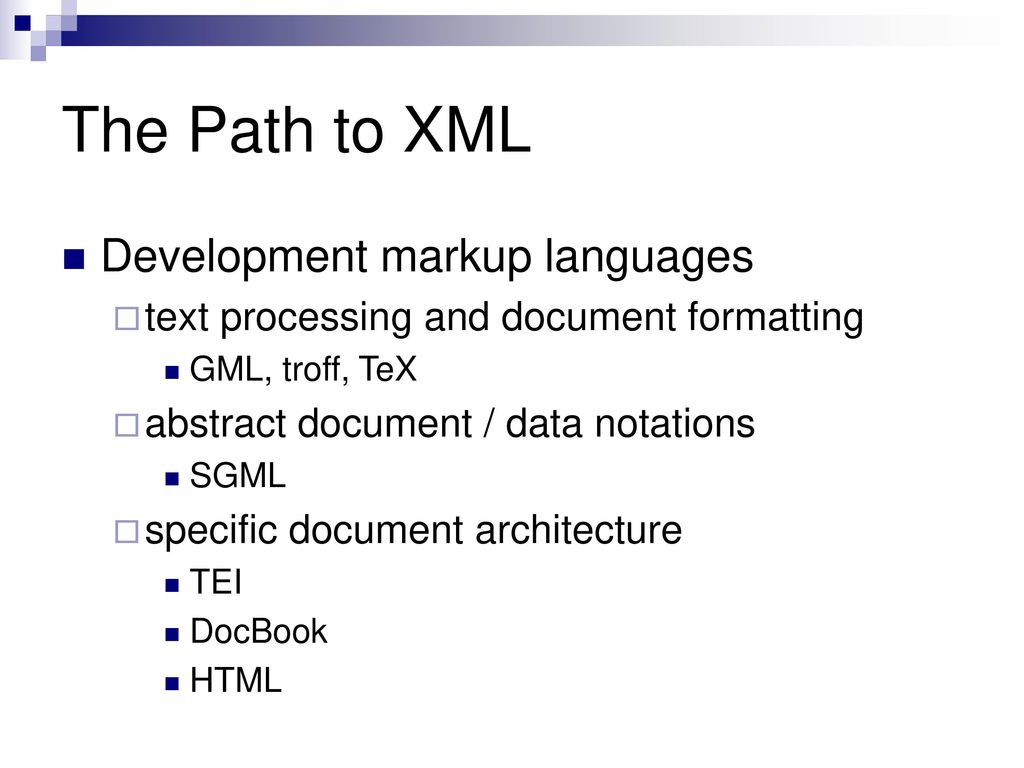 The Path to XML

Development markup languages

text processing and document formatting

GML, troff, TeX

abstract document / data notations

SGML

specific document architecture

TEI

DocBook

HTML